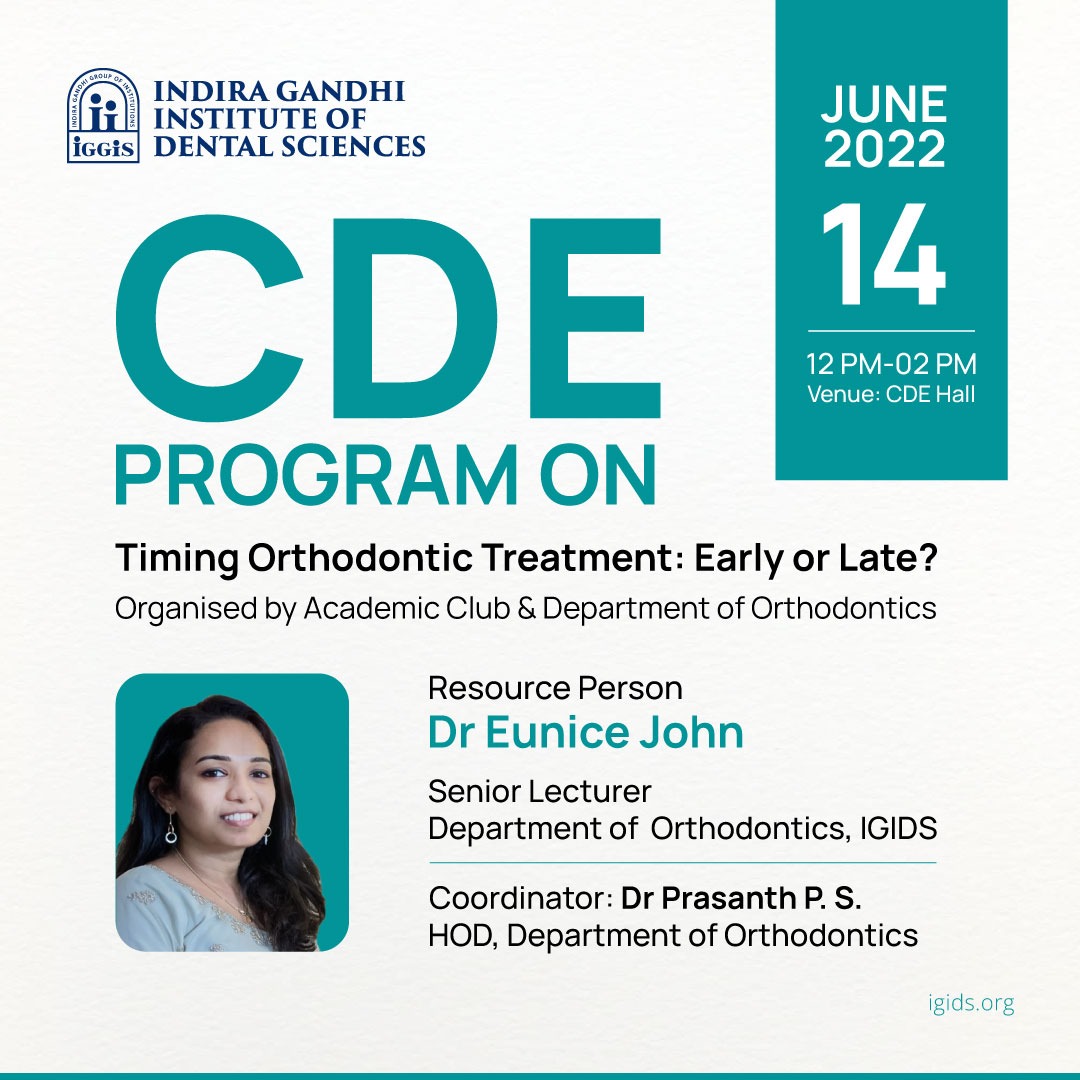 INDIRA GANDHI GROUP OF INSTITUTIONS
IGGIS
INDIRA GANDHI INSTITUTE OF DENTAL SCIENCES

JUNE 2022
14
12 PM-02 PM
Venue: CDE Hall

CDE
PROGRAM ON

Timing Orthodontic Treatment: Early or Late?
Organised by Academic Club & Department of Orthodontics

Resource Person
Dr Eunice John
Senior Lecturer
Department of Orthodontics, IGIDS

Coordinator: Dr Prasanth P. S.
HOD, Department of Orthodontics

igids.org